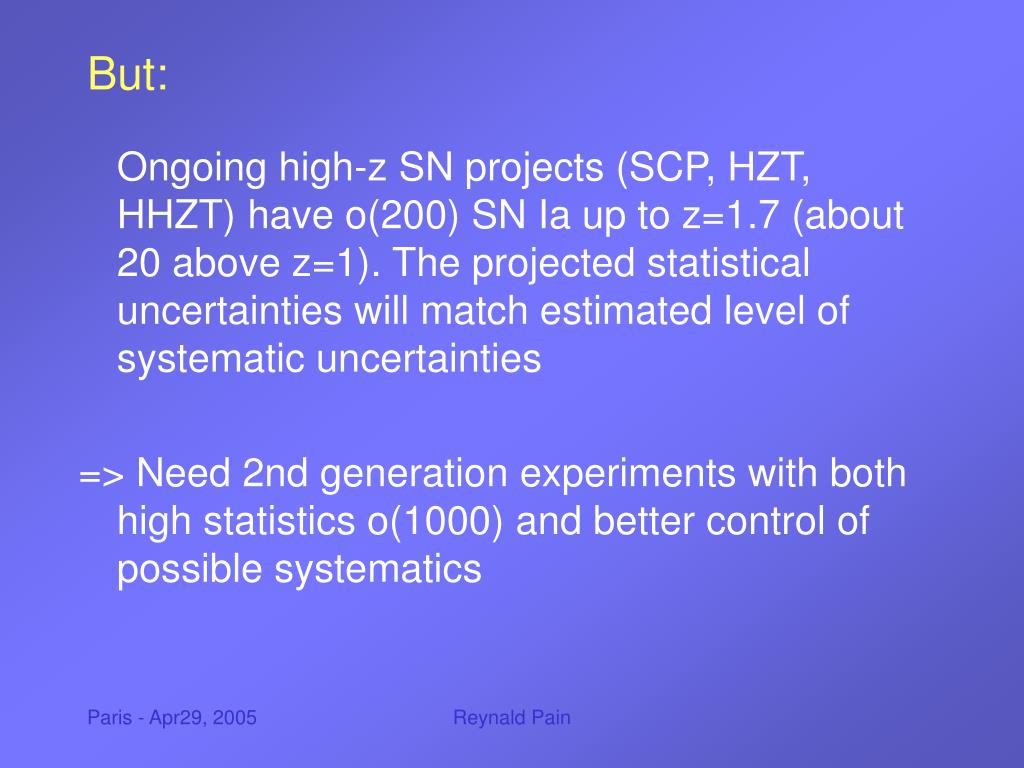 But:

Ongoing high-z SN projects (SCP, HZT, HHZT) have o(200) SN Ia up to z=1.7 (about 20 above z=1). The projected statistical uncertainties will match estimated level of systematic uncertainties

=> Need 2nd generation experiments with both high statistics o(1000) and better control of possible systematics

Paris - Apr29, 2005

Reynald Pain